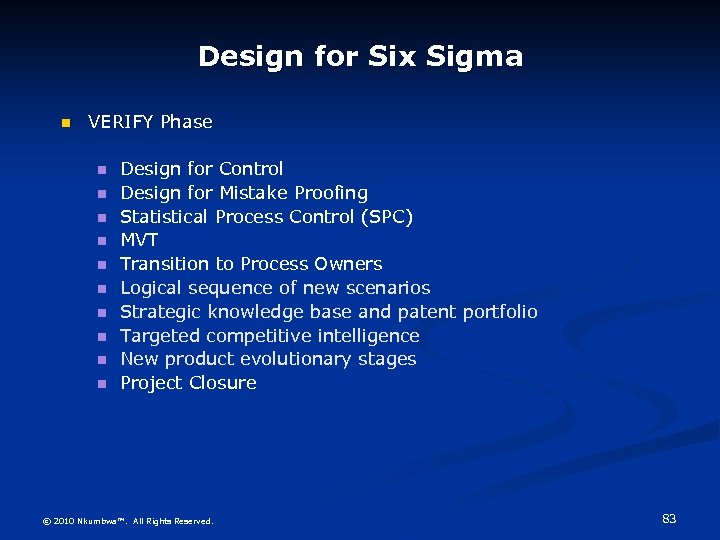 Design for Six Sigma

VERIFY Phase

Design for Control
Design for Mistake Proofing
Statistical Process Control (SPC)
MVT
Transition to Process Owners
Logical sequence of new scenarios
Strategic knowledge base and patent portfolio
Targeted competitive intelligence
New product evolutionary stages
Project Closure

© 2010 Nkumbwa™. All Rights Reserved.

83